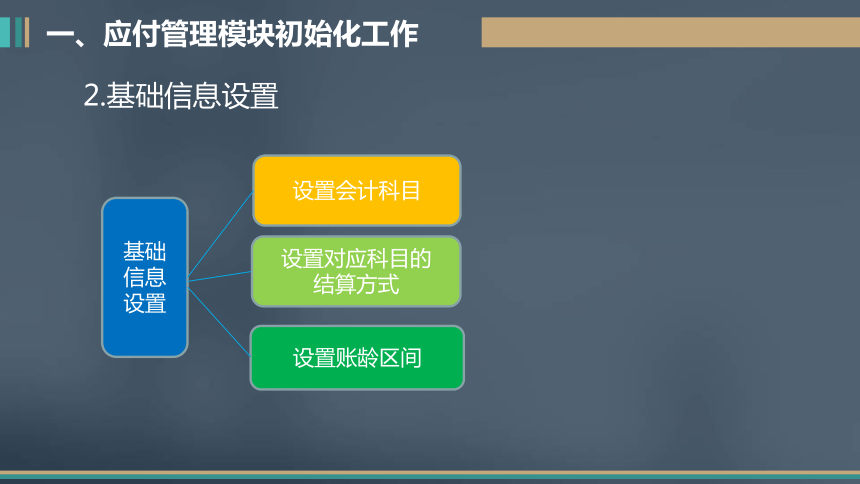 一、应付管理模块初始化工作

2.基础信息设置

基础信息设置

设置会计科目

设置对应科目的结算方式

设置账龄区间